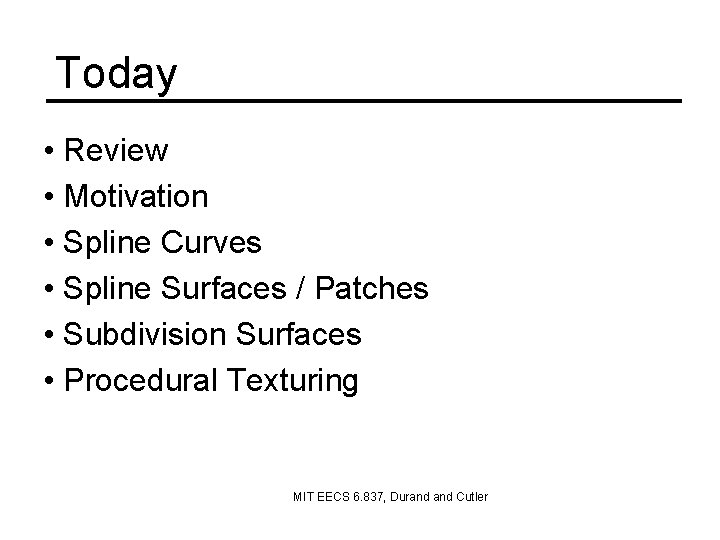 Today

• Review
• Motivation
• Spline Curves
• Spline Surfaces / Patches
• Subdivision Surfaces
• Procedural Texturing

MIT EECS 6.837, Durand and Cutler